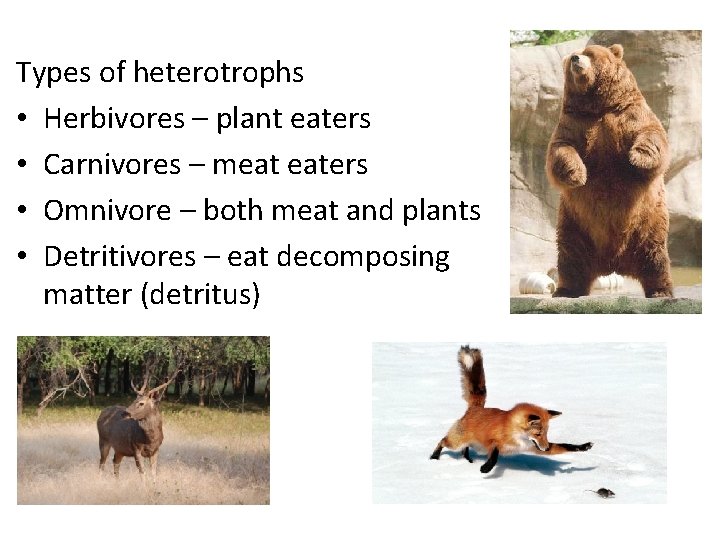 Types of heterotrophs

• Herbivores – plant eaters

• Carnivores – meat eaters

• Omnivore – both meat and plants

• Detritivores – eat decomposing matter (detritus)